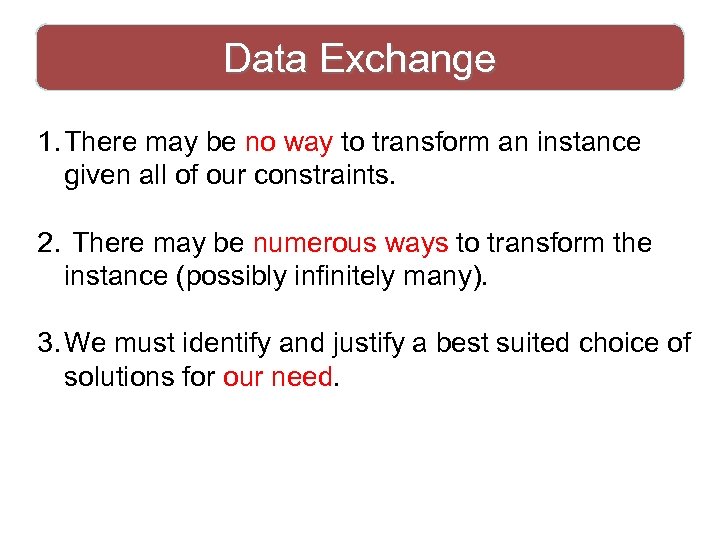 Data Exchange

1. There may be no way to transform an instance given all of our constraints.

2. There may be numerous ways to transform the instance (possibly infinitely many).

3. We must identify and justify a best suited choice of solutions for our need.